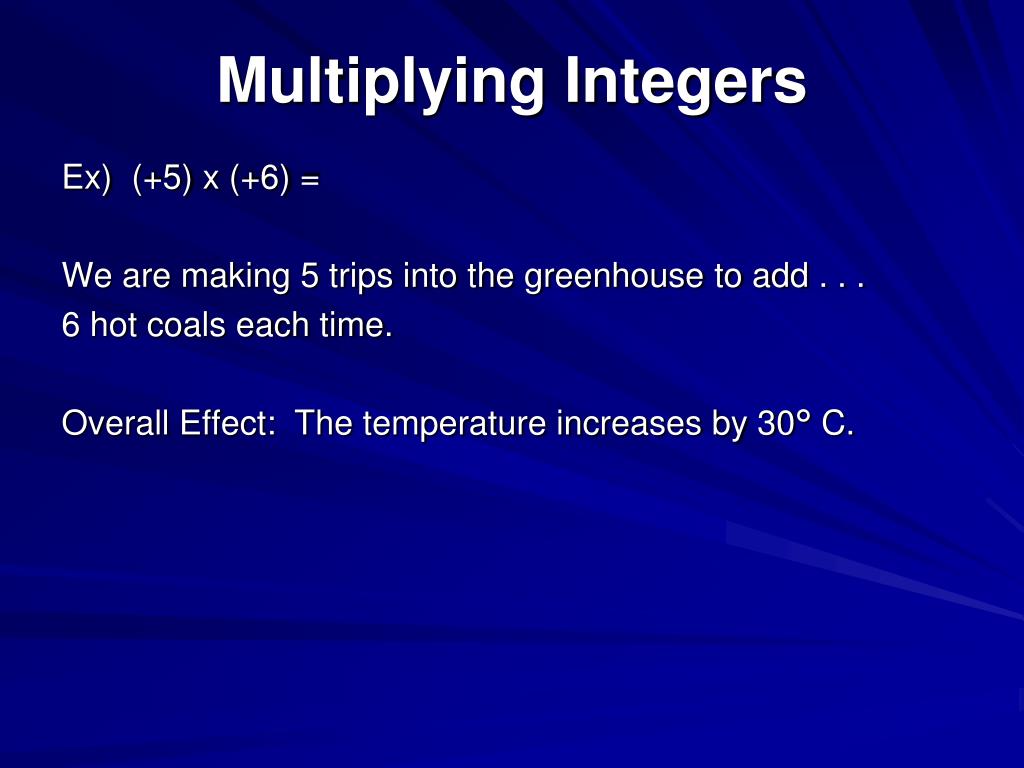 Multiplying Integers

Ex) (+5) x (+6) =

We are making 5 trips into the greenhouse to add . . .
6 hot coals each time.

Overall Effect: The temperature increases by 30° C.